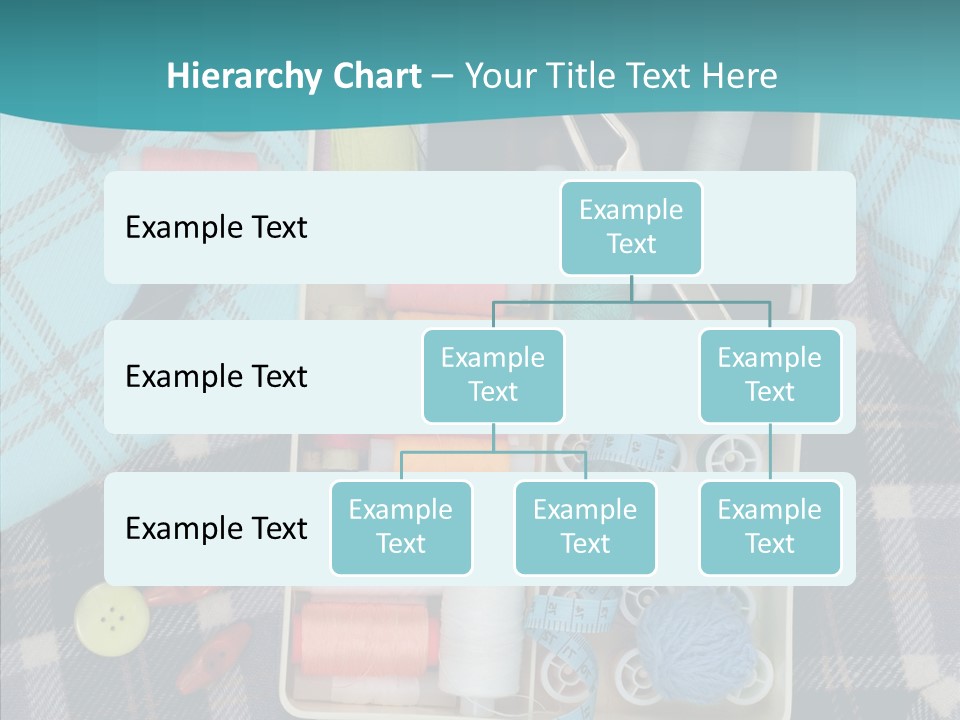 Hierarchy Chart – Your Title Text Here

Example Text

Example Text

Example Text

Example Text

Example Text

Example Text

Example Text

Example Text

Example Text